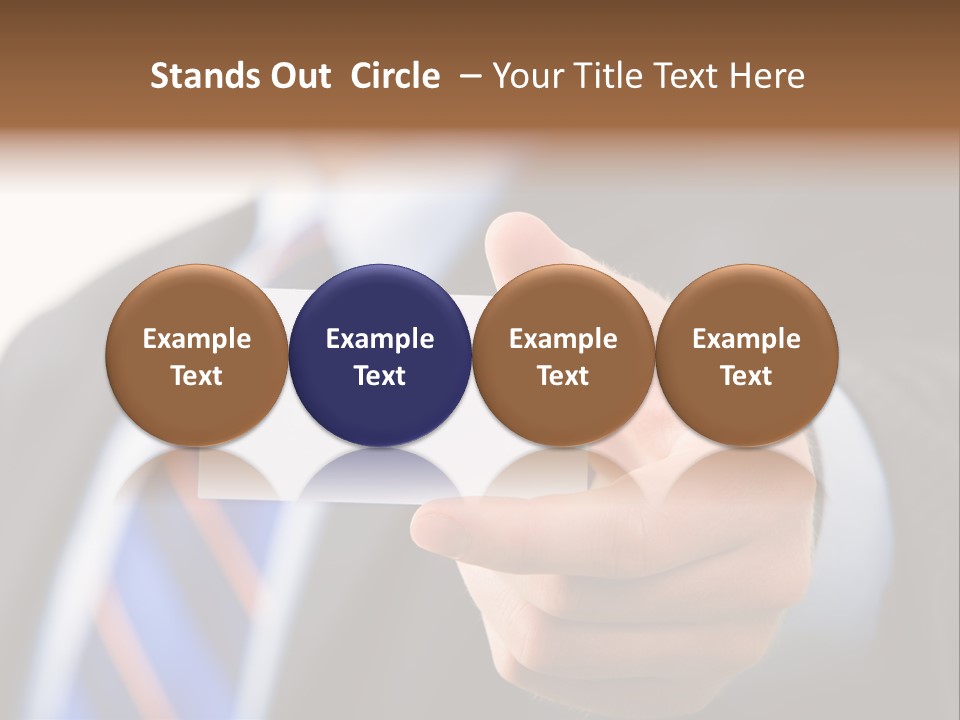 Stands Out Circle – Your Title Text Here

Example Text

Example Text

Example Text

Example Text